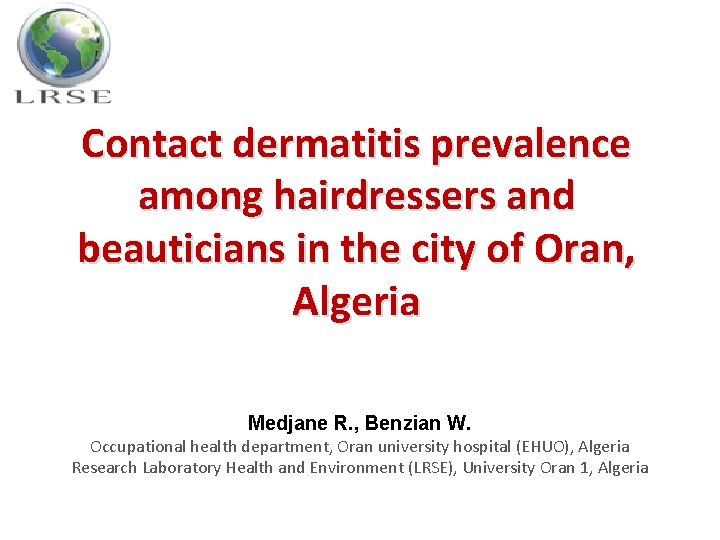 LRSE

Contact dermatitis prevalence among hairdressers and beauticians in the city of Oran, Algeria

Medjane R., Benzian W.
Occupational health department, Oran university hospital (EHUO), Algeria
Research Laboratory Health and Environment (LRSE), University Oran 1, Algeria